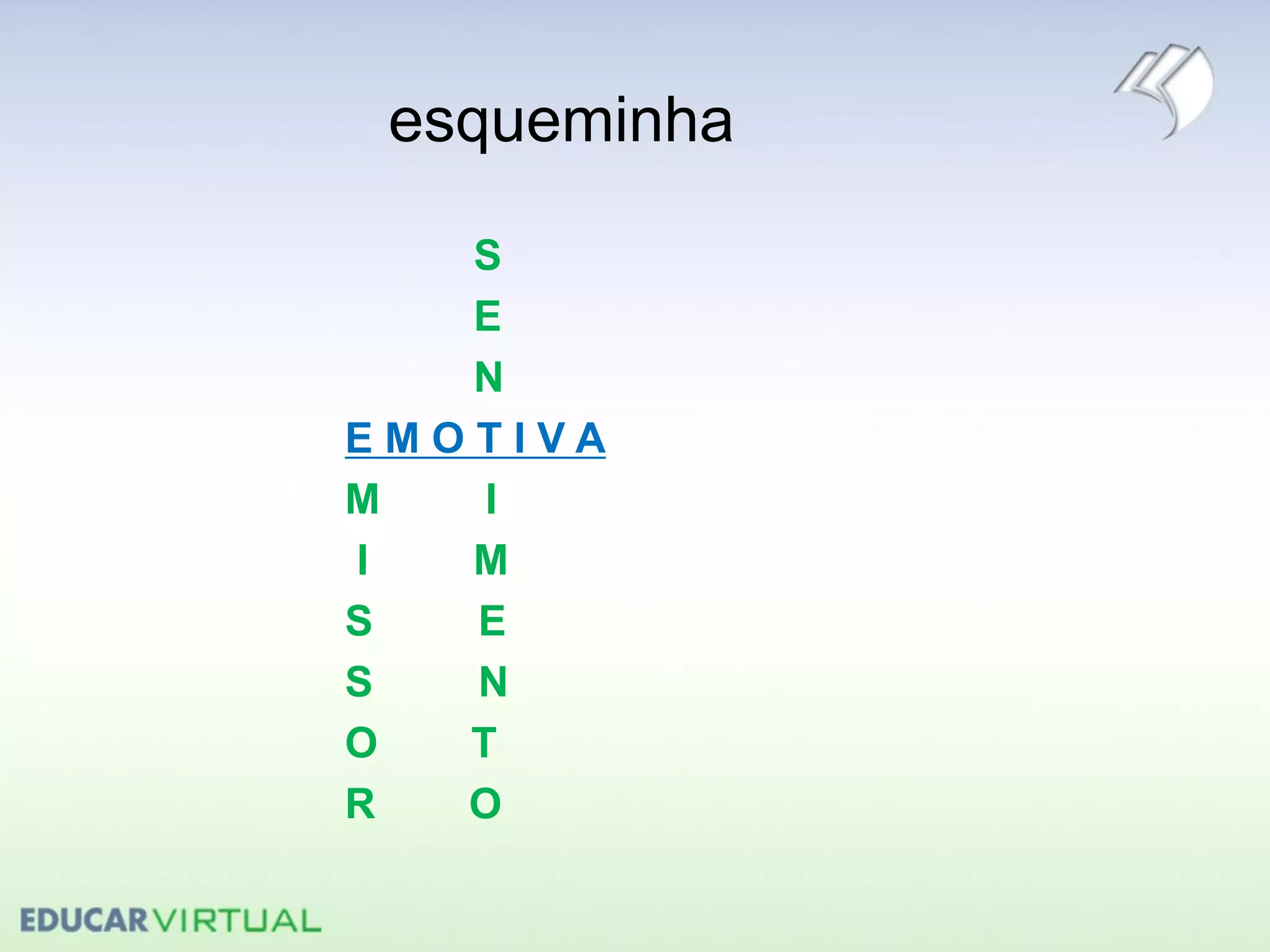 esqueminha

S
E
N
E M O T I V A
M I
I M
S E
S N
O T
R O

EDUCARVIRTUAL